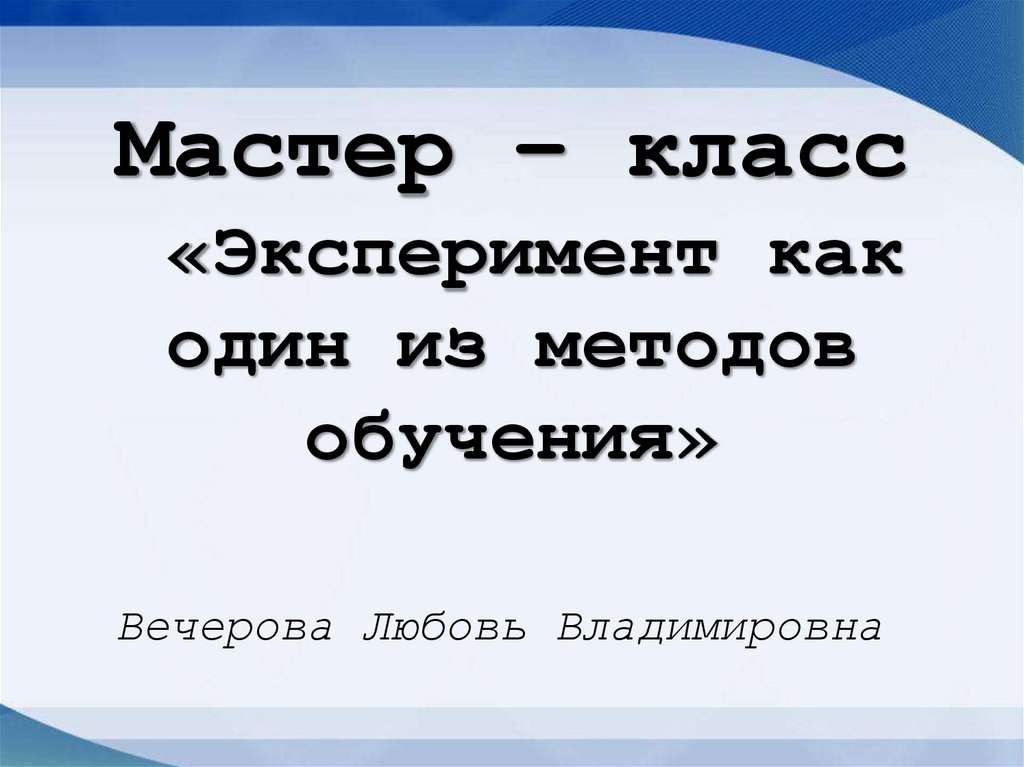 Мастер – класс «Эксперимент как один из методов обучения»

Вечерова Любовь Владимировна